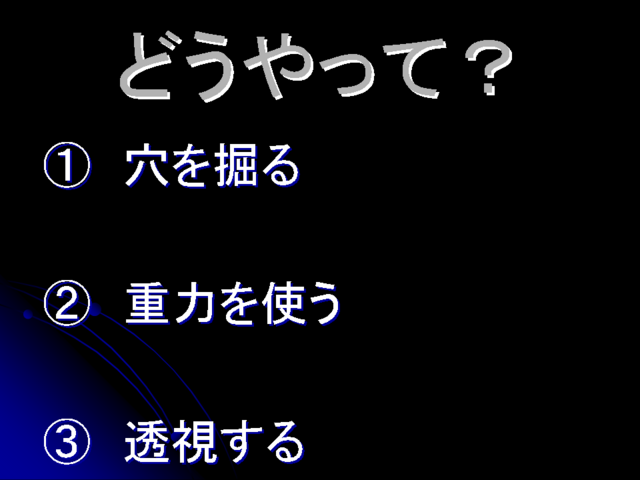 どうやって？

① 穴を掘る

② 重力を使う

③ 透視する